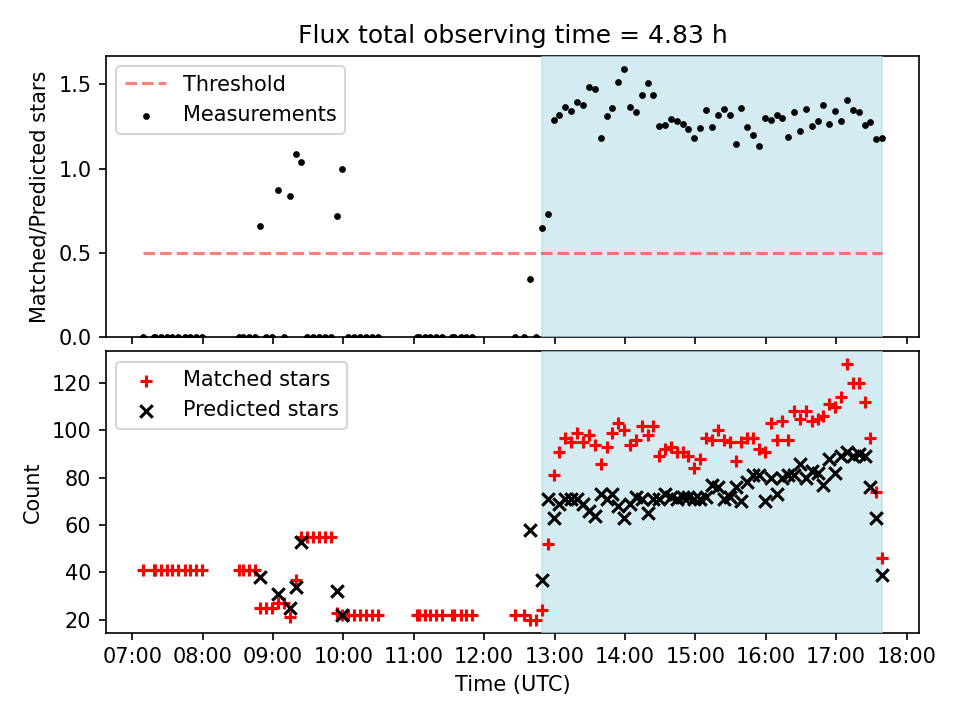 Flux total observing time = 4.83 h

Threshold
Measurements

Matched/Predicted stars

1.5
1.0
0.5
0.0

Matched stars
Predicted stars

Count

120
100
80
60
40
20

07:00 08:00 09:00 10:00 11:00 12:00 13:00 14:00 15:00 16:00 17:00 18:00

Time (UTC)